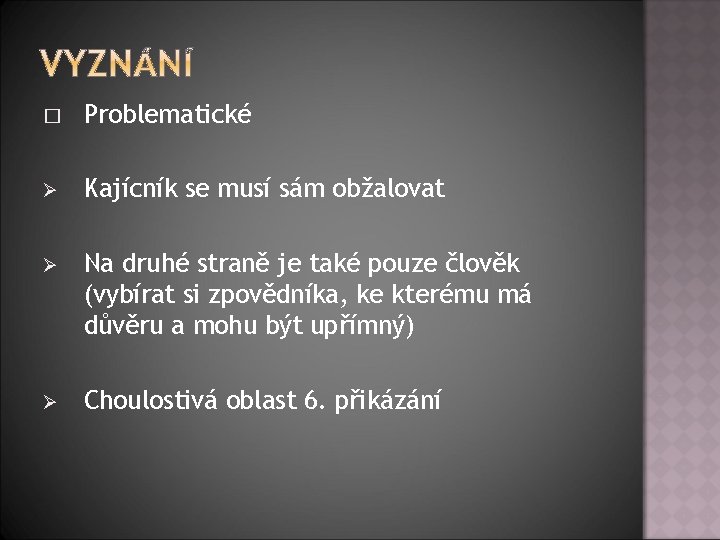 VYZNÁNÍ

□ Problematické

➢ Kajícník se musí sám obžalovat

➢ Na druhé straně je také pouze člověk (vybírat si zpovědníka, ke kterému má důvěru a mohu být upřímný)

➢ Choulostivá oblast 6. přikázání